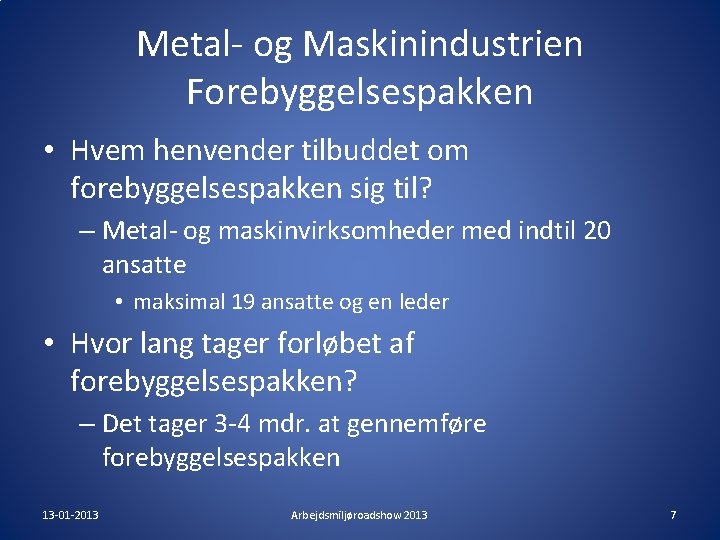 Metal- og Maskinindustrien Forebyggelsespakken

• Hvem henvender tilbuddet om forebyggelsespakken sig til?
– Metal- og maskinvirksomheder med indtil 20 ansatte
• maksimal 19 ansatte og en leder

• Hvor lang tager forløbet af forebyggelsespakken?
– Det tager 3-4 mdr. at gennemføre forebyggelsespakken

13-01-2013

Arbejdsmiljøroadshow 2013

7